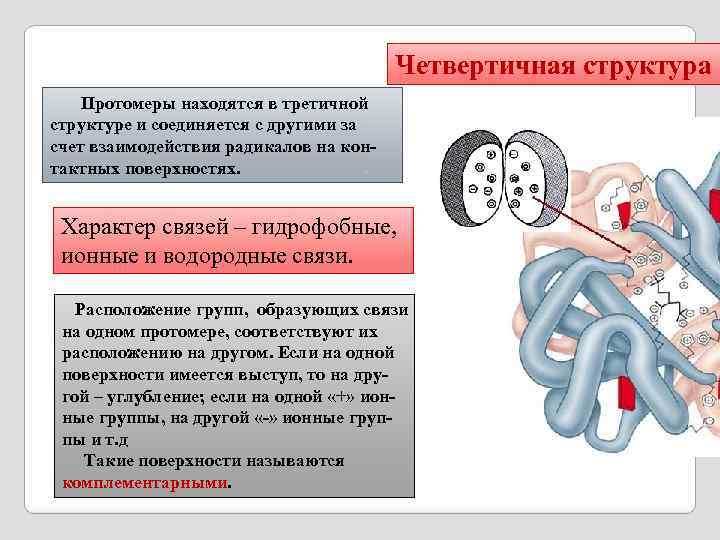 Четвертичная структура

Протомеры находятся в третичной структуре и соединяется с другими за счет взаимодействия радикалов на контактных поверхностях.

Характер связей – гидрофобные, ионные и водородные связи.

Расположение групп, образующих связи на одном протомере, соответствуют их расположению на другом. Если на одной поверхности имеется выступ, то на другой – углубление; если на одной «+» ионные группы, на другой «-» ионные группы и т.д

Такие поверхности называются комплементарными.